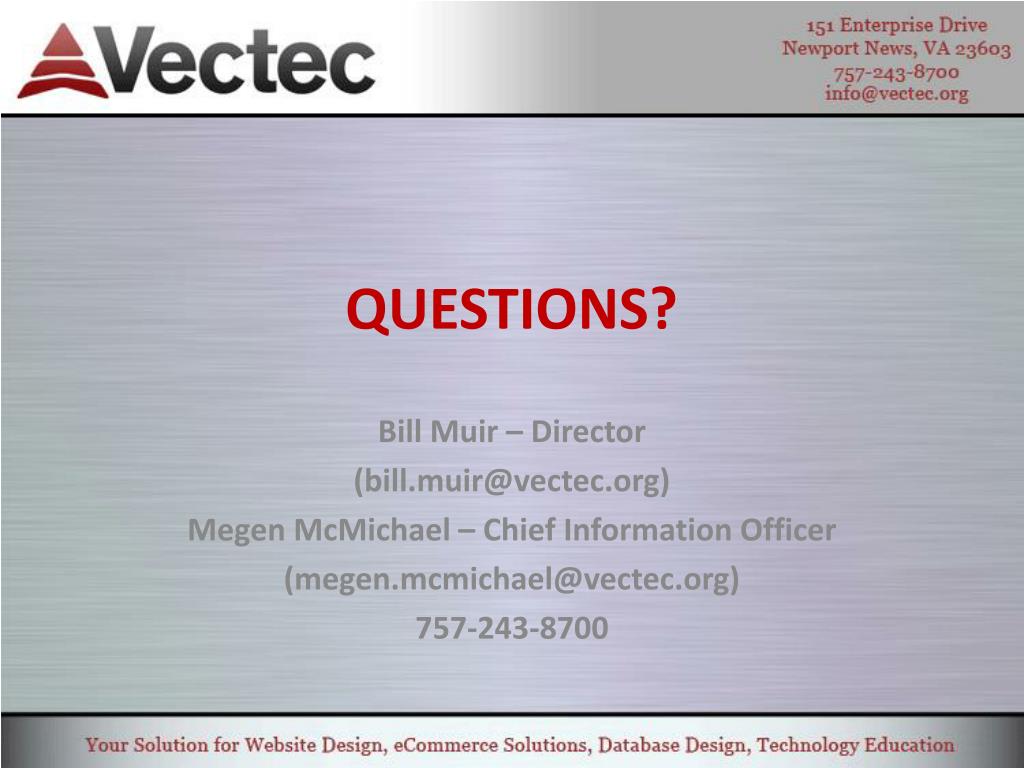 Vectec

151 Enterprise Drive
Newport News, VA 23603
757-243-8700
info@vectec.org

QUESTIONS?

Bill Muir – Director
(bill.muir@vectec.org)
Megen McMichael – Chief Information Officer
(megen.mcmichael@vectec.org)
757-243-8700

Your Solution for Website Design, eCommerce Solutions, Database Design, Technology Education